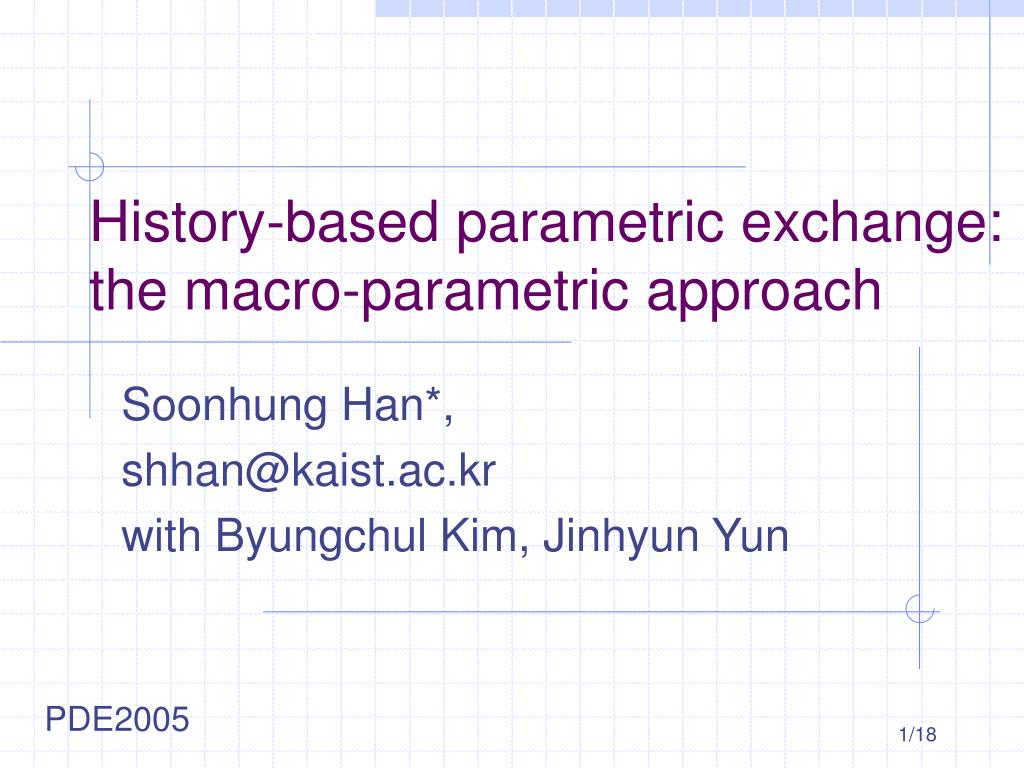 History-based parametric exchange: the macro-parametric approach

Soonhung Han*,
shhan@kaist.ac.kr
with Byungchul Kim, Jinhyun Yun

PDE2005

1/18